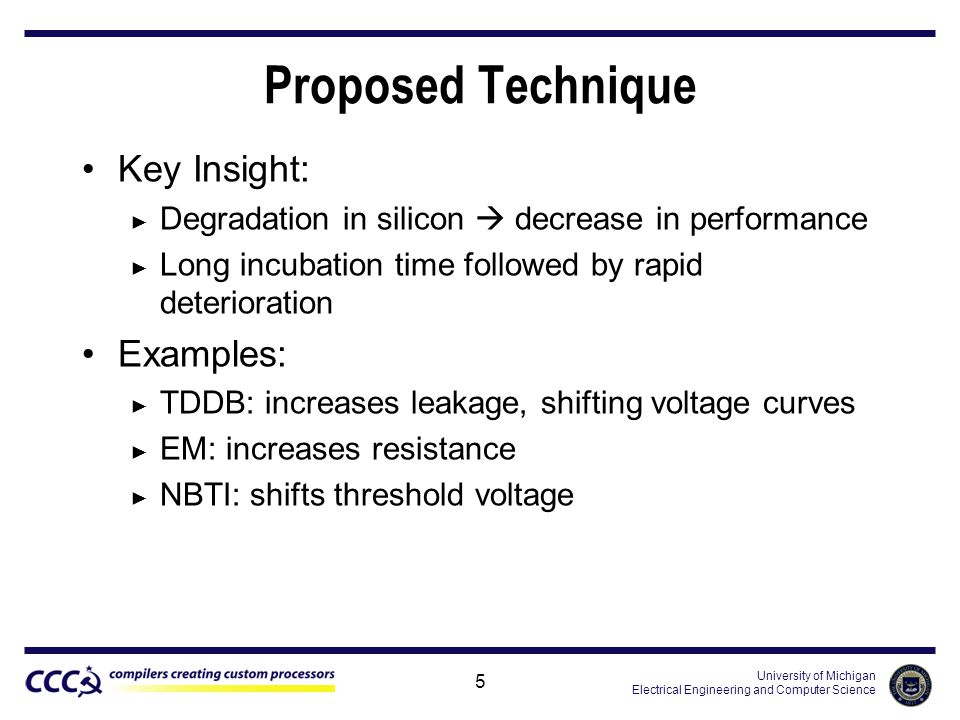 Proposed Technique

• Key Insight:
► Degradation in silicon → decrease in performance
► Long incubation time followed by rapid deterioration

• Examples:
► TDDB: increases leakage, shifting voltage curves
► EM: increases resistance
► NBTI: shifts threshold voltage

CCC compilers creating custom processors

5

University of Michigan
Electrical Engineering and Computer Science